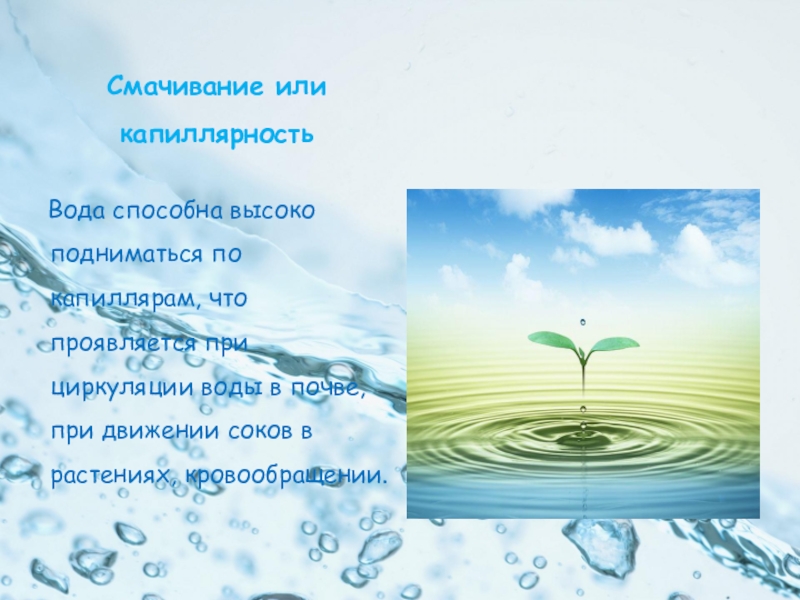 Смачивание или капиллярность

Вода способна высоко подниматься по капиллярам, что проявляется при циркуляции воды в почве, при движении соков в растениях, кровообращении.